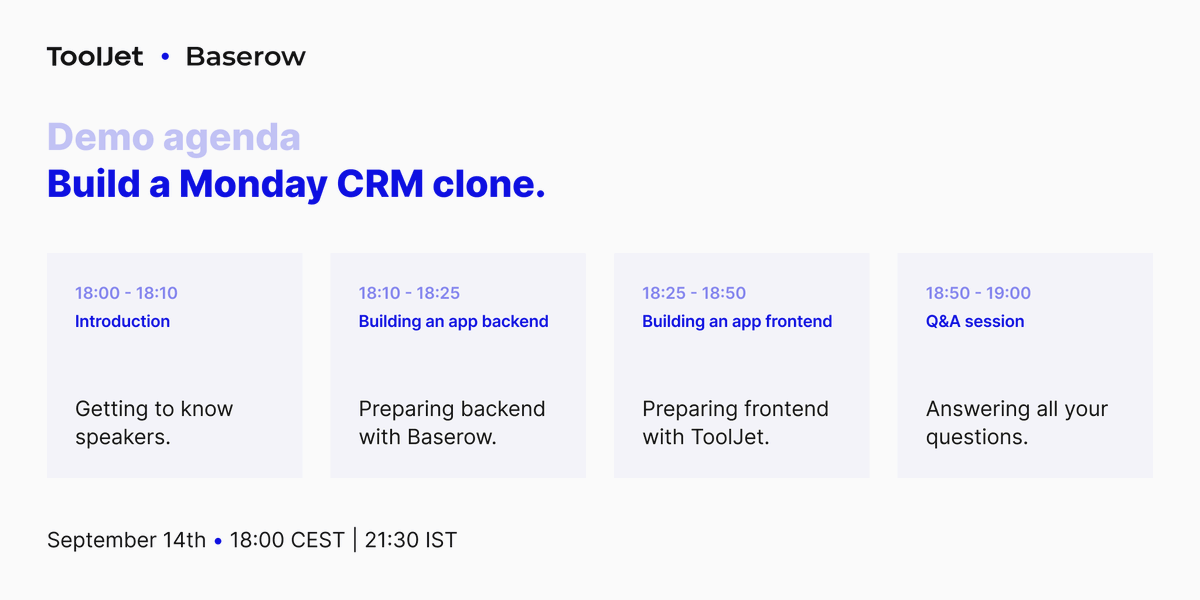 ToolJet • Baserow

Demo agenda
Build a Monday CRM clone.

18:00 - 18:10
Introduction

Getting to know speakers.

18:10 - 18:25
Building an app backend

Preparing backend with Baserow.

18:25 - 18:50
Building an app frontend

Preparing frontend with ToolJet.

18:50 - 19:00
Q&A session

Answering all your questions.

September 14th • 18:00 CEST | 21:30 IST